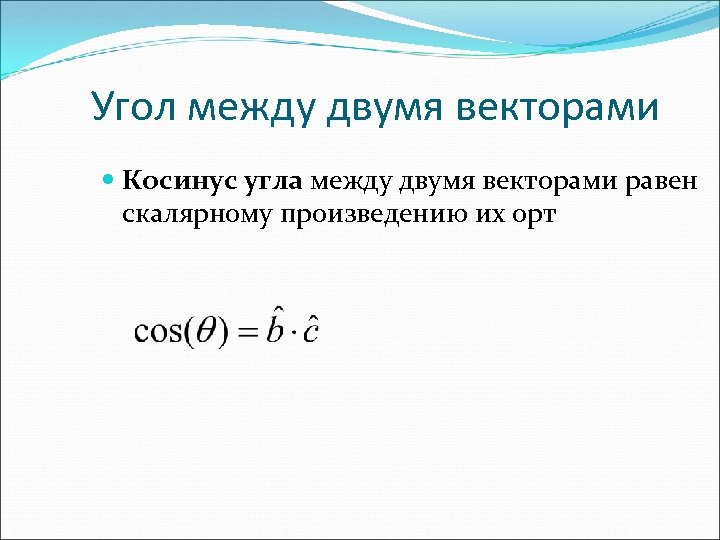 Угол между двумя векторами

Косинус угла между двумя векторами равен скалярному произведению их орт

$\cos(\theta) = \hat{b} \cdot \hat{c}$